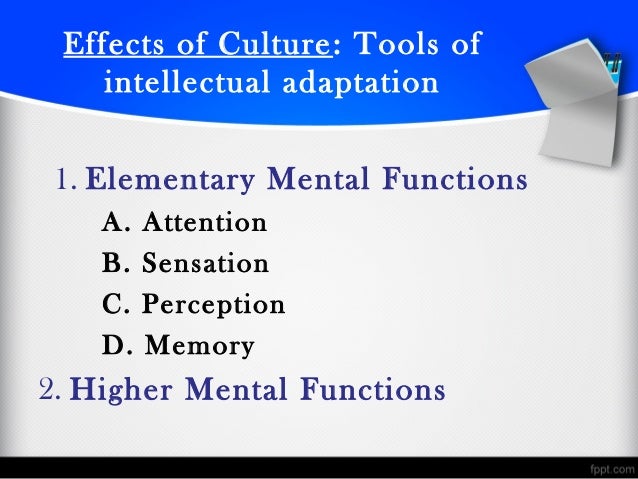 Effects of Culture: Tools of intellectual adaptation

1. Elementary Mental Functions
A. Attention
B. Sensation
C. Perception
D. Memory
2. Higher Mental Functions

fppt.com